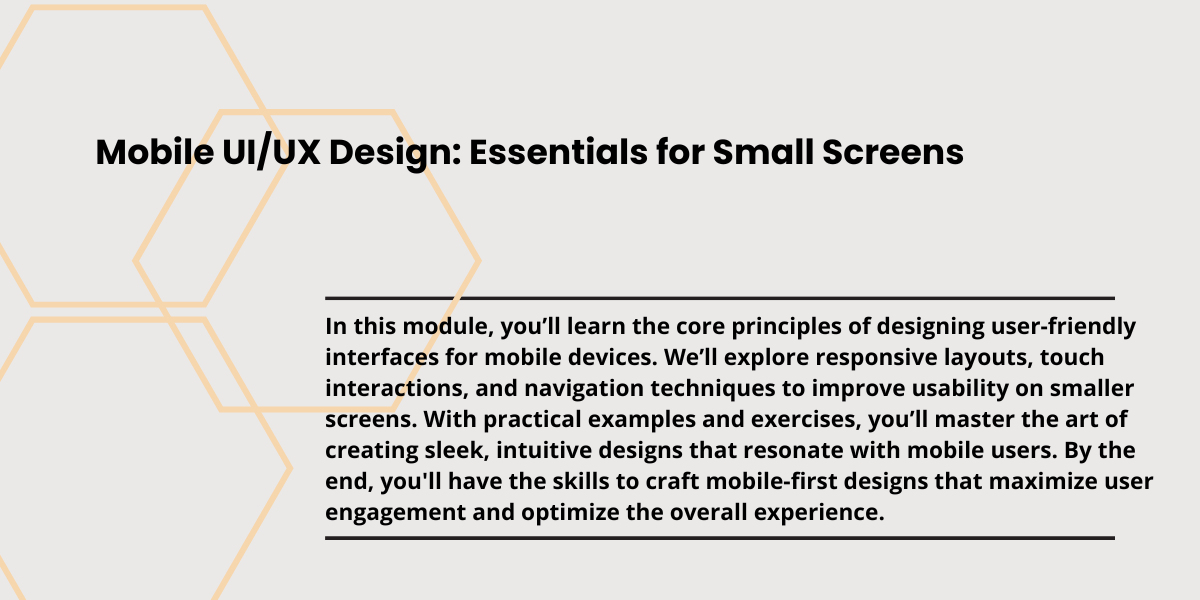 Mobile UI/UX Design: Essentials for Small Screens

In this module, you’ll learn the core principles of designing user-friendly interfaces for mobile devices. We’ll explore responsive layouts, touch interactions, and navigation techniques to improve usability on smaller screens. With practical examples and exercises, you’ll master the art of creating sleek, intuitive designs that resonate with mobile users. By the end, you'll have the skills to craft mobile-first designs that maximize user engagement and optimize the overall experience.